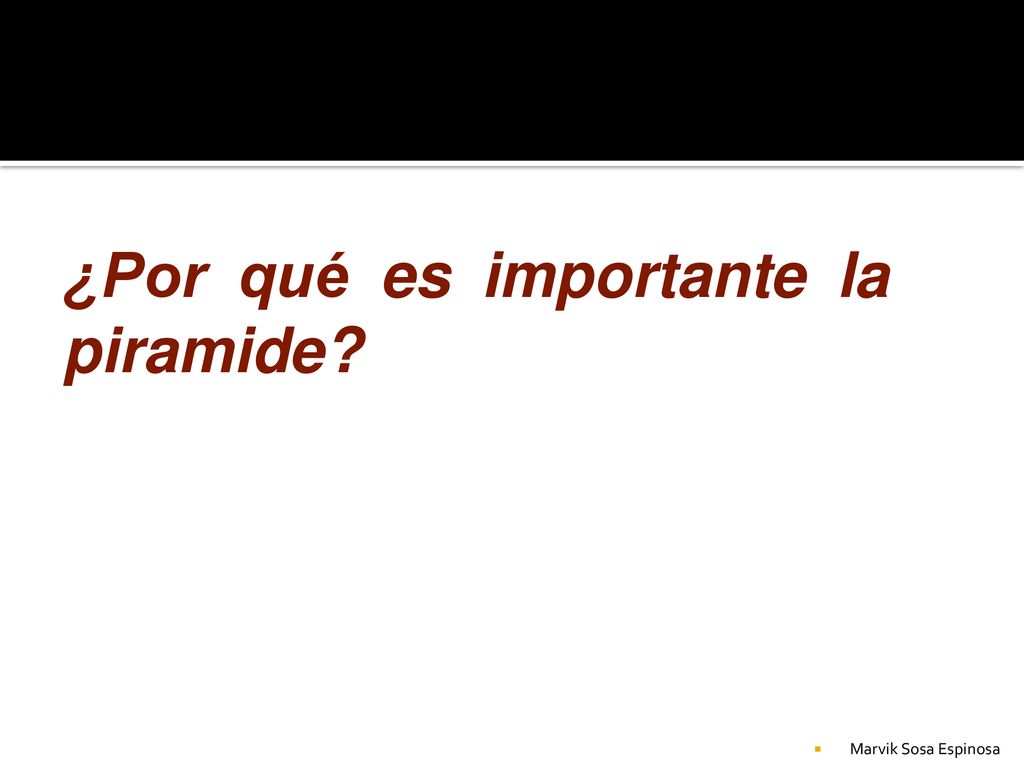 ¿Por qué es importante la piramide?

Marvik Sosa Espinosa